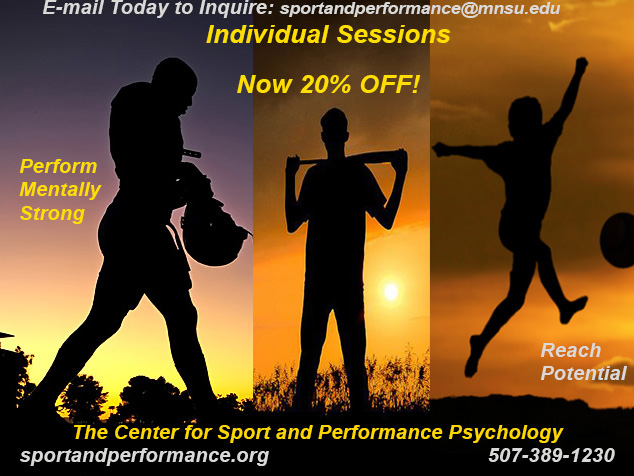 E-mail Today to Inquire: sportandperformance@mnsu.edu
Individual Sessions

Now 20% OFF!

Perform Mentally Strong

Reach Potential

The Center for Sport and Performance Psychology
sportandperformance.org
507-389-1230